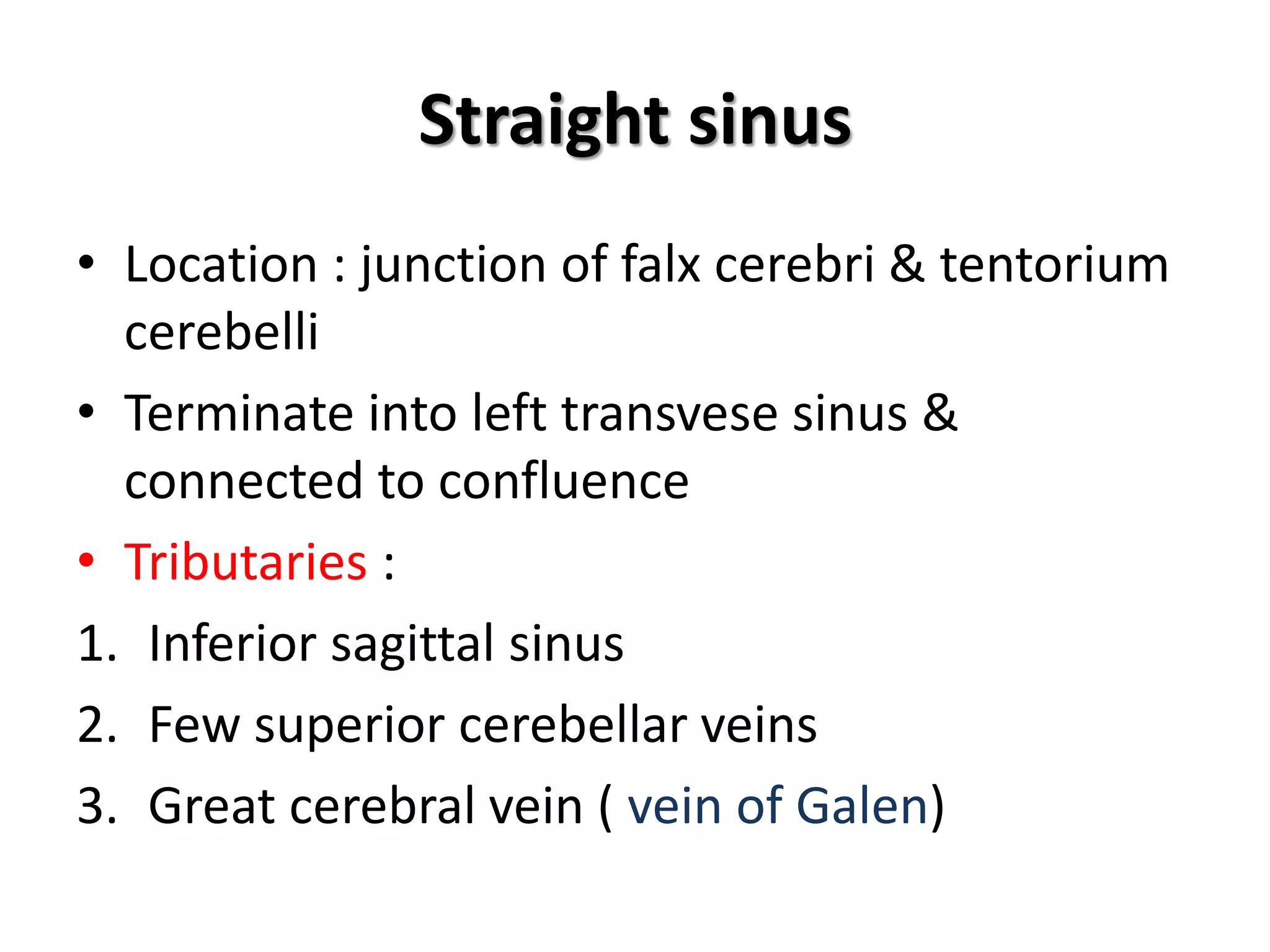 Straight sinus

• Location : junction of falx cerebri & tentorium cerebelli

• Terminate into left transvese sinus & connected to confluence

• Tributaries :

1. Inferior sagittal sinus
2. Few superior cerebellar veins
3. Great cerebral vein ( vein of Galen)